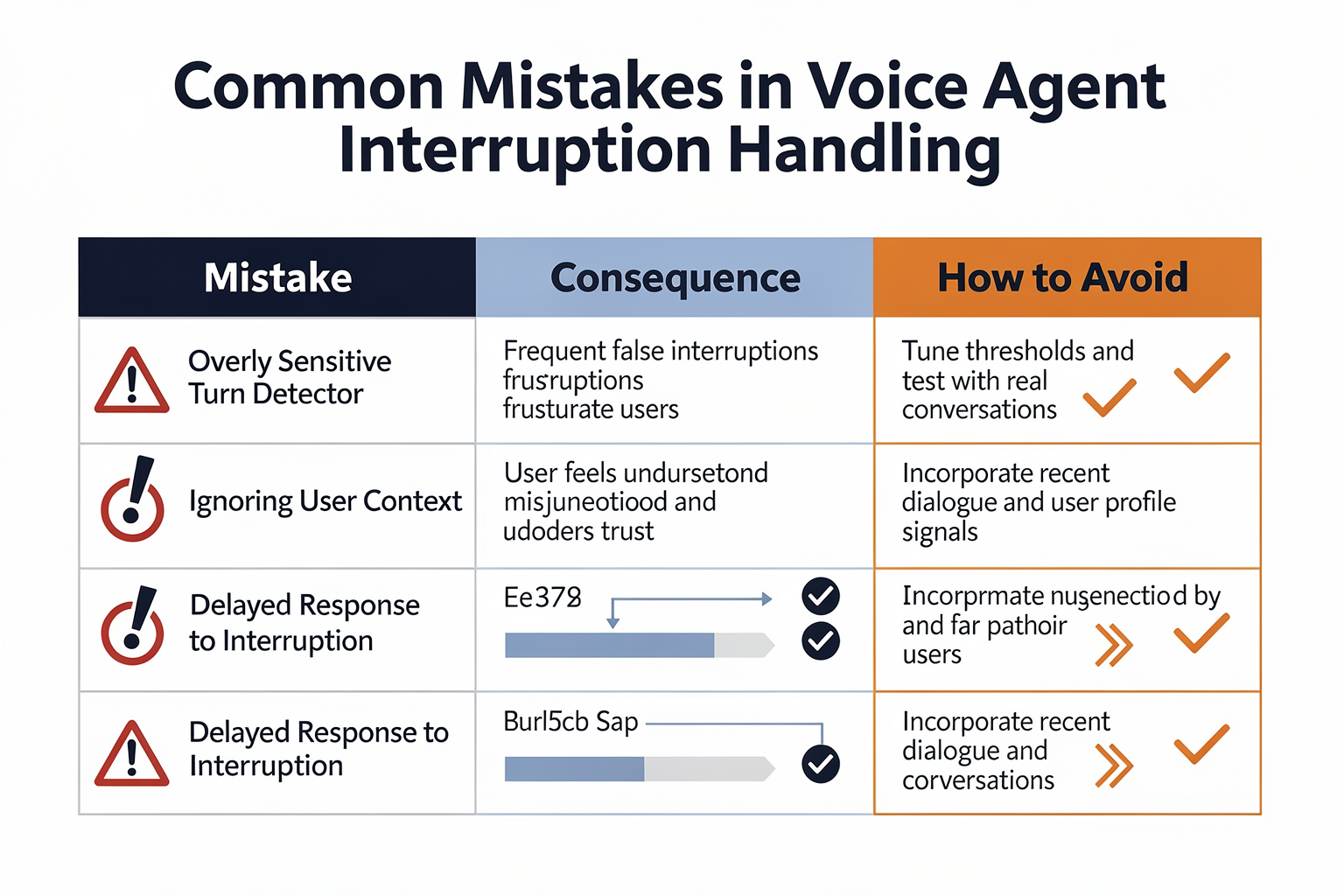 Common Mistakes in Voice Agent Interruption Handling

| Mistake | Consequence | How to Avoid |
|---|---|---|
| Overly Sensitive Turn Detector | Frequent false interruptions frusruptions frusturate users | Tune thresholds and test with real conversations |
| Ignoring User Context | User feels undursetond misjuneotiood and udoders trust | Incorporate recent dialogue and user profile signals |
| Delayed Response to Interruption | Ee378 | Incorprmate nusenectiod by and far pathoir users |
| Delayed Response to Interruption | Burl5cb Sap | Incorporate recent dialogue and corversations |